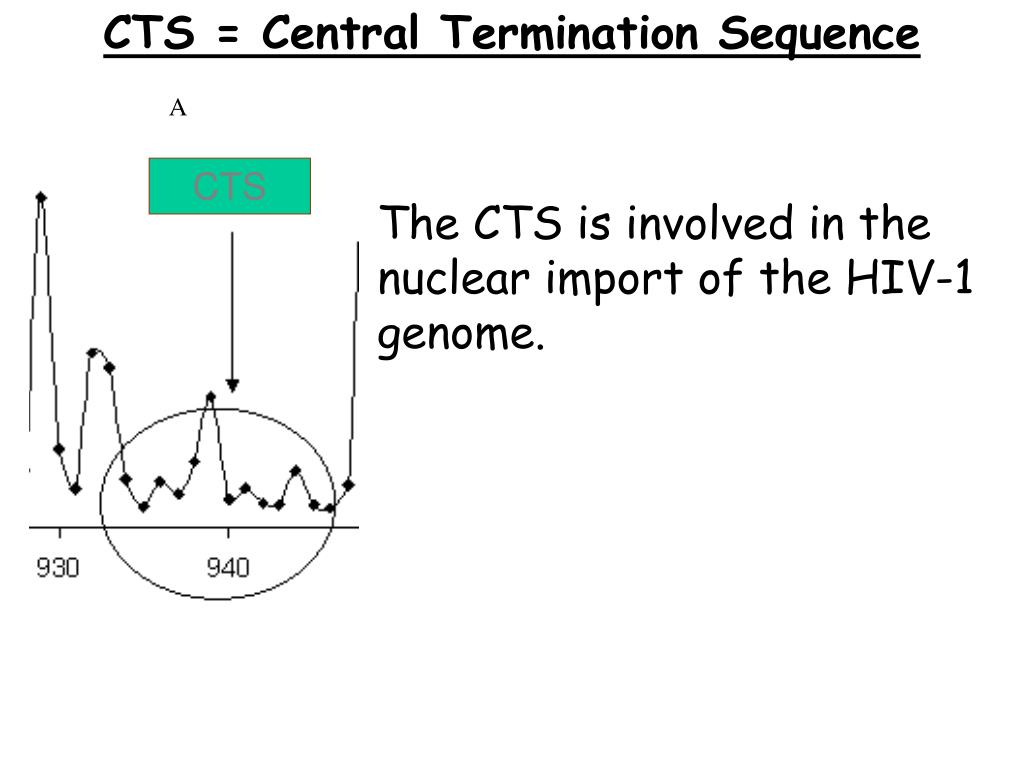 CTS = Central Termination Sequence

A

CTS

930

940

The CTS is involved in the nuclear import of the HIV-1 genome.